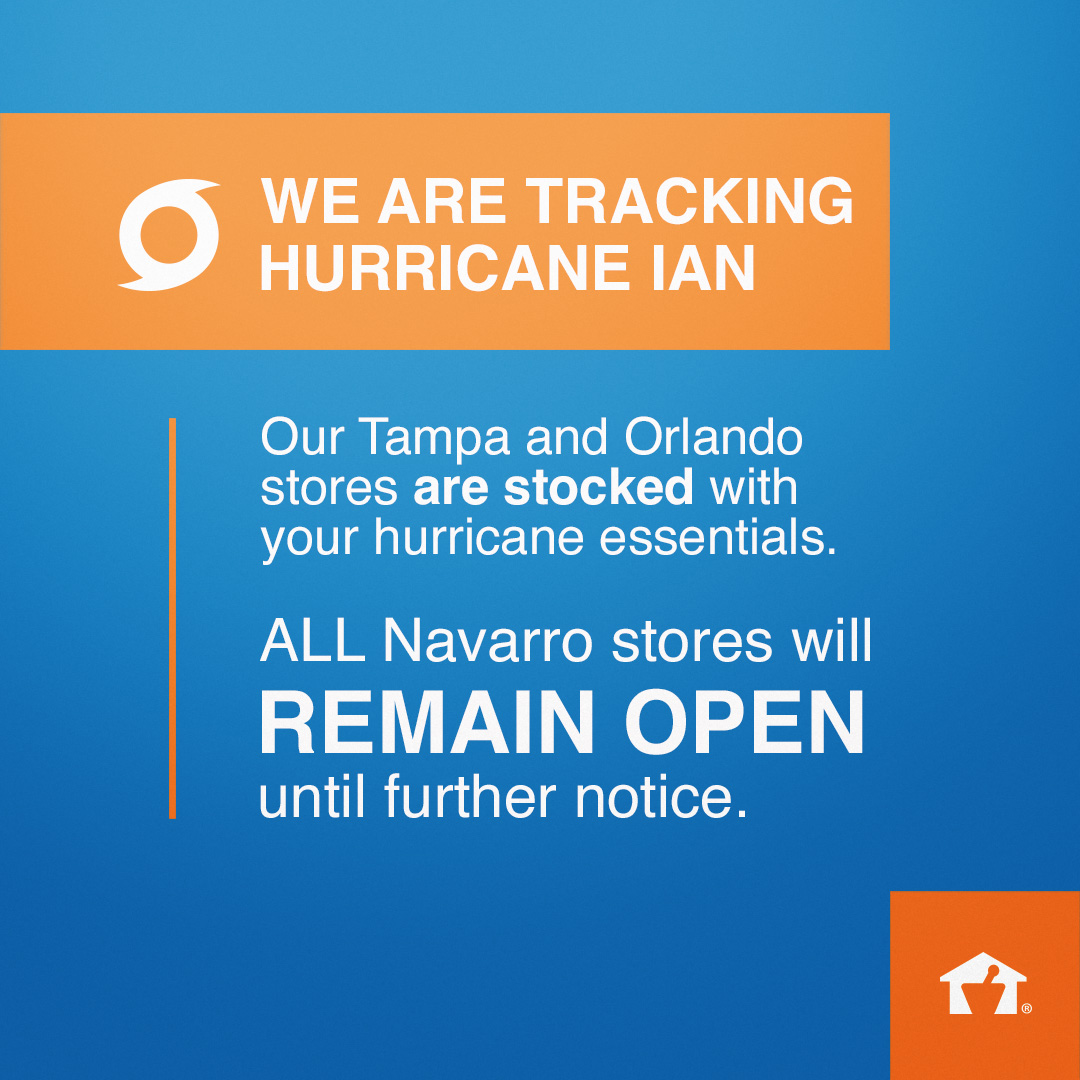 WE ARE TRACKING HURRICANE IAN

Our Tampa and Orlando stores are stocked with your hurricane essentials.

ALL Navarro stores will REMAIN OPEN until further notice.

®